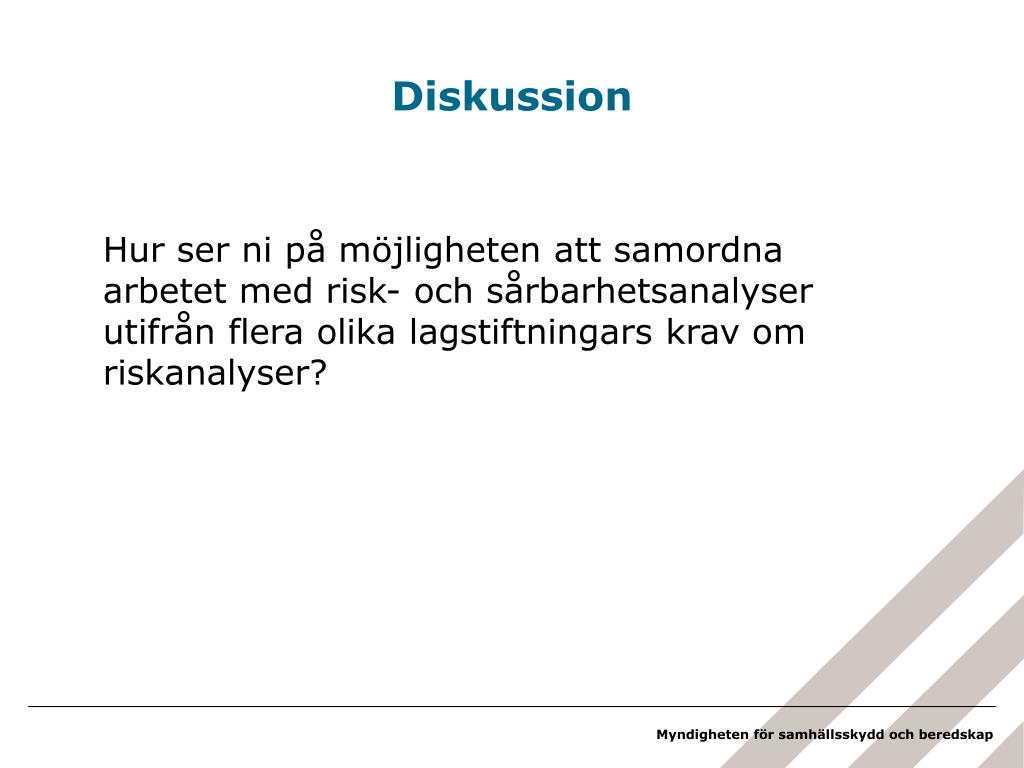 Diskussion

Hur ser ni på möjligheten att samordna arbetet med risk- och sårbarhetsanalyser utifrån flera olika lagstiftningars krav om riskanalyser?

Myndigheten för samhällsskydd och beredskap